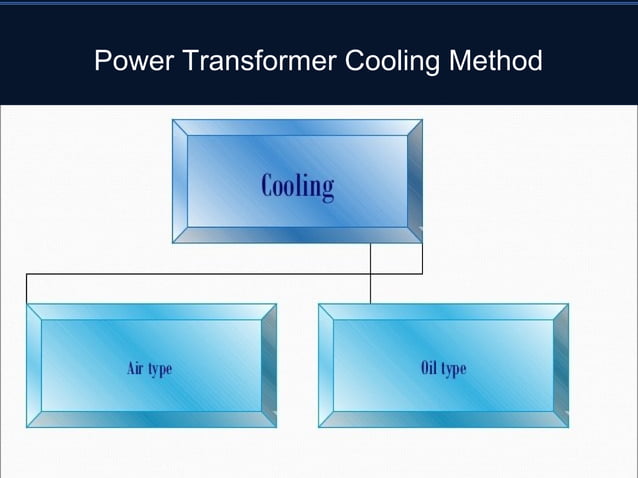 Power Transformer Cooling Method

Cooling

Air type

Oil type